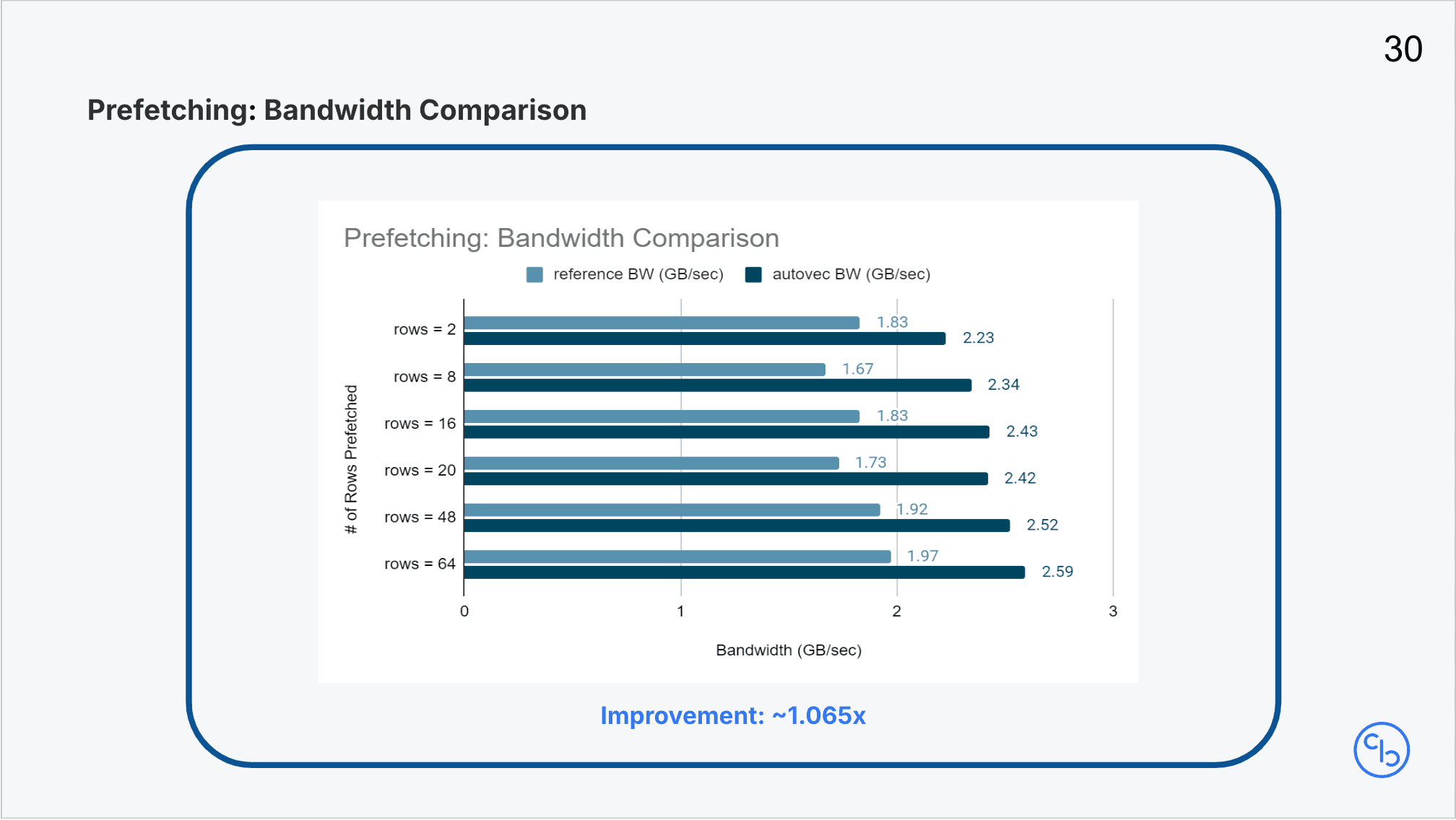 30

Prefetching: Bandwidth Comparison

Prefetching: Bandwidth Comparison

reference BW (GB/sec) autovec BW (GB/sec)

# of Rows Prefetched

rows = 2 1.83 2.23
rows = 8 1.67 2.34
rows = 16 1.83 2.43
rows = 20 1.73 2.42
rows = 48 1.92 2.52
rows = 64 1.97 2.59

0 1 2 3

Bandwidth (GB/sec)

Improvement: ~1.065x